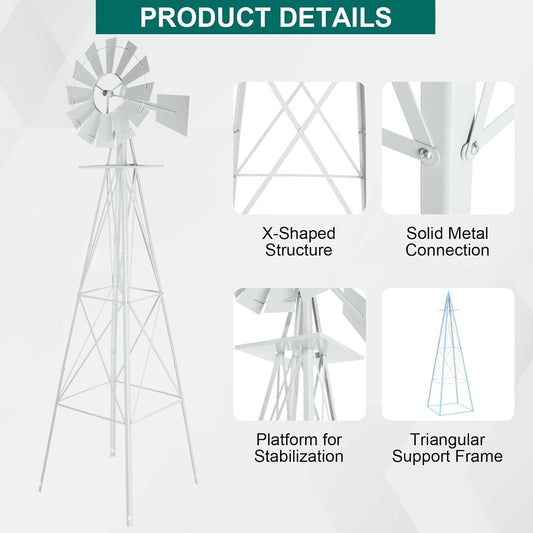 PRODUCT DETAILS

X-Shaped Structure

Solid Metal Connection

Platform for Stabilization

Triangular Support Frame